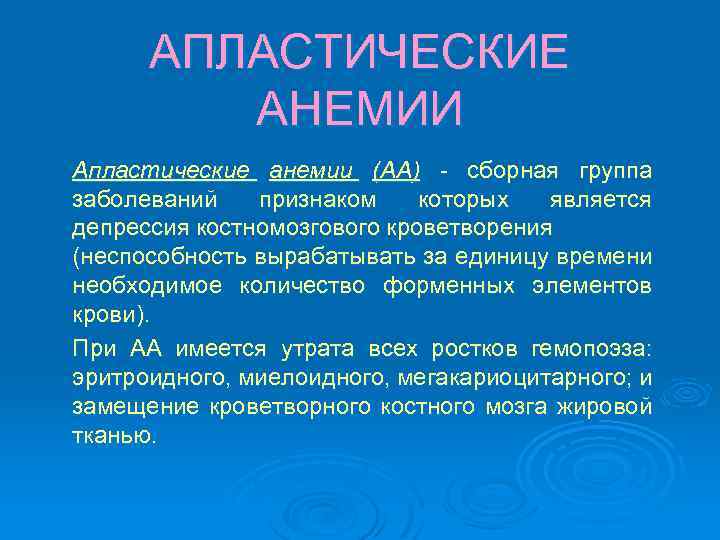 АПЛАСТИЧЕСКИЕ АНЕМИИ

Апластические анемии (АА) - сборная группа заболеваний признаком которых является депрессия костномозгового кроветворения (неспособность вырабатывать за единицу времени необходимое количество форменных элементов крови).

При АА имеется утрата всех ростков гемопоэза: эритроидного, миелоидного, мегакариоцитарного; и замещение кроветворного костного мозга жировой тканью.